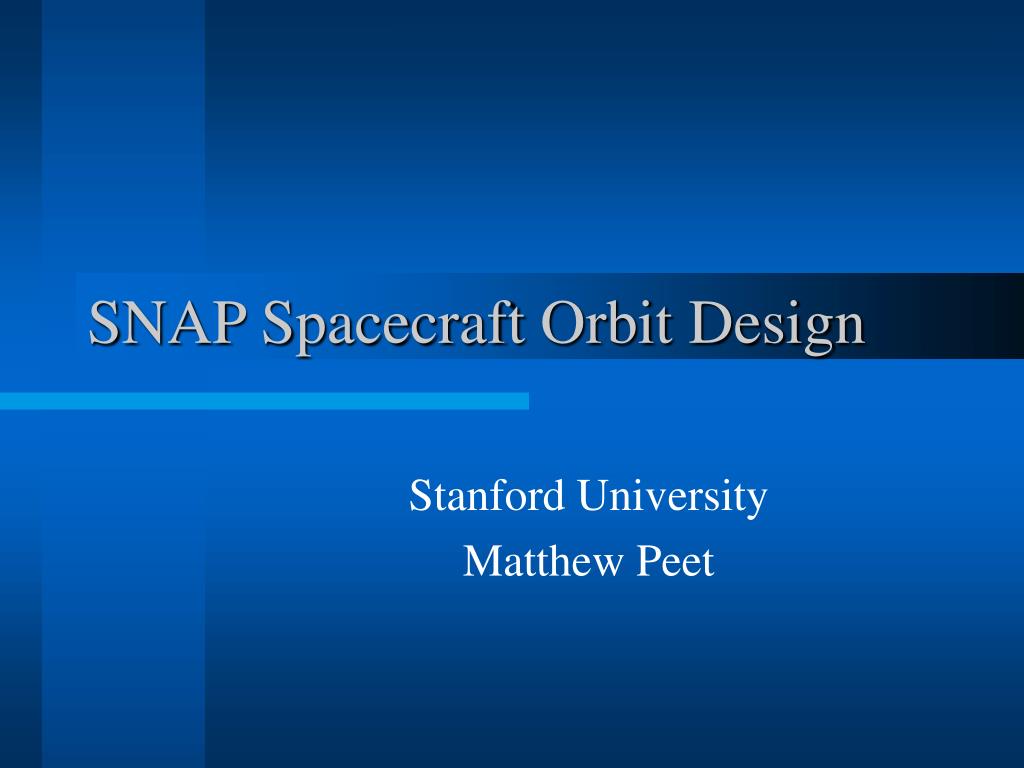 SNAP Spacecraft Orbit Design

Stanford University
Matthew Peet